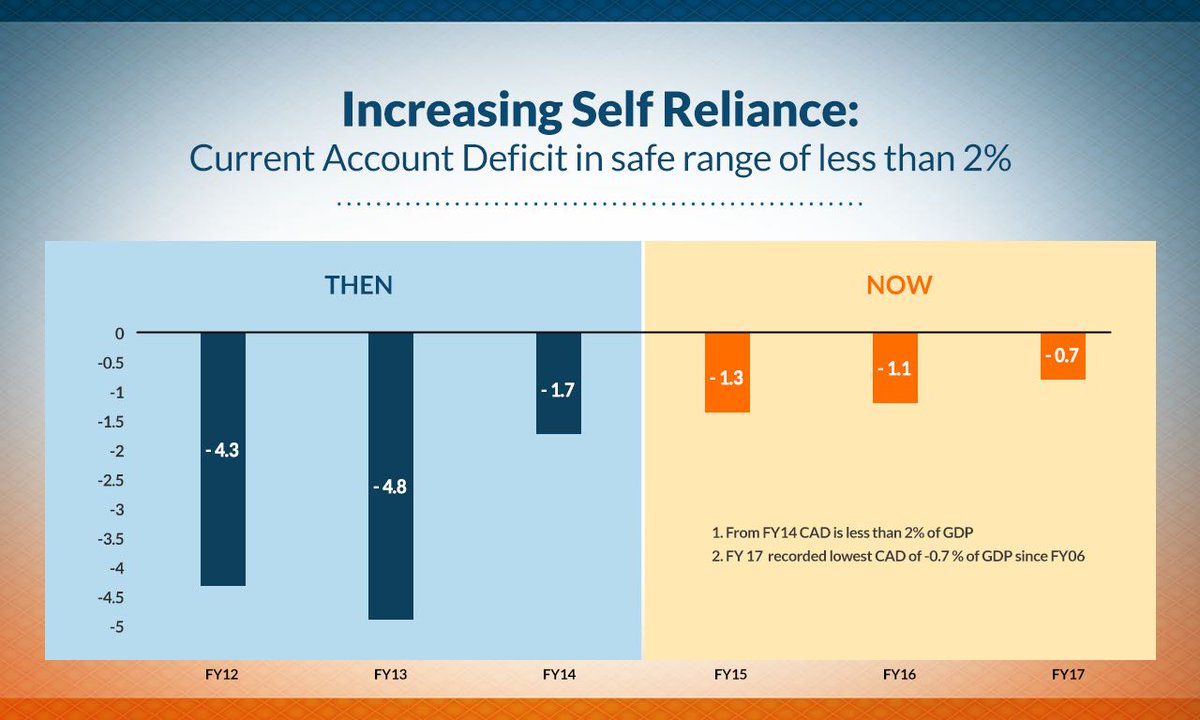 Increasing Self Reliance:
Current Account Deficit in safe range of less than 2%

THEN

NOW

0
-0.5
-1
-1.5
-2
-2.5
-3
-3.5
-4
-4.5
-5

- 4.3
- 4.8
- 1.7
- 1.3
- 1.1
- 0.7

1. From FY14 CAD is less than 2% of GDP
2. FY 17 recorded lowest CAD of -0.7 % of GDP since FY06

FY12
FY13
FY14
FY15
FY16
FY17